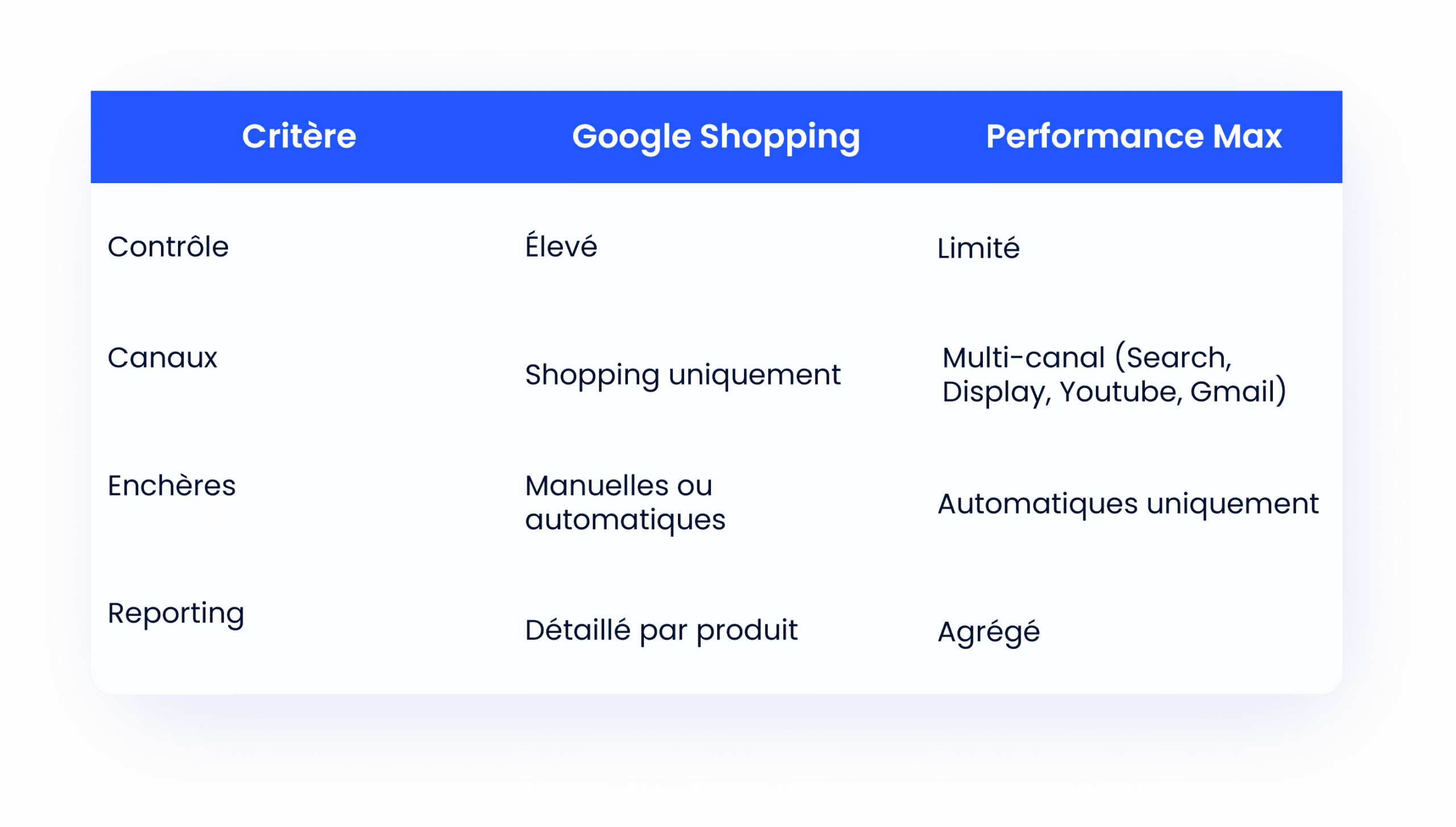 | Critère | Google Shopping | Performance Max |
|---|---|---|
| Contrôle | Élevé | Limité |
| Canaux | Shopping uniquement | Multi-canal (Search, Display, Youtube, Gmail) |
| Enchères | Manuelles ou automatiques | Automatiques uniquement |
| Reporting | Détaillé par produit | Agrégé |